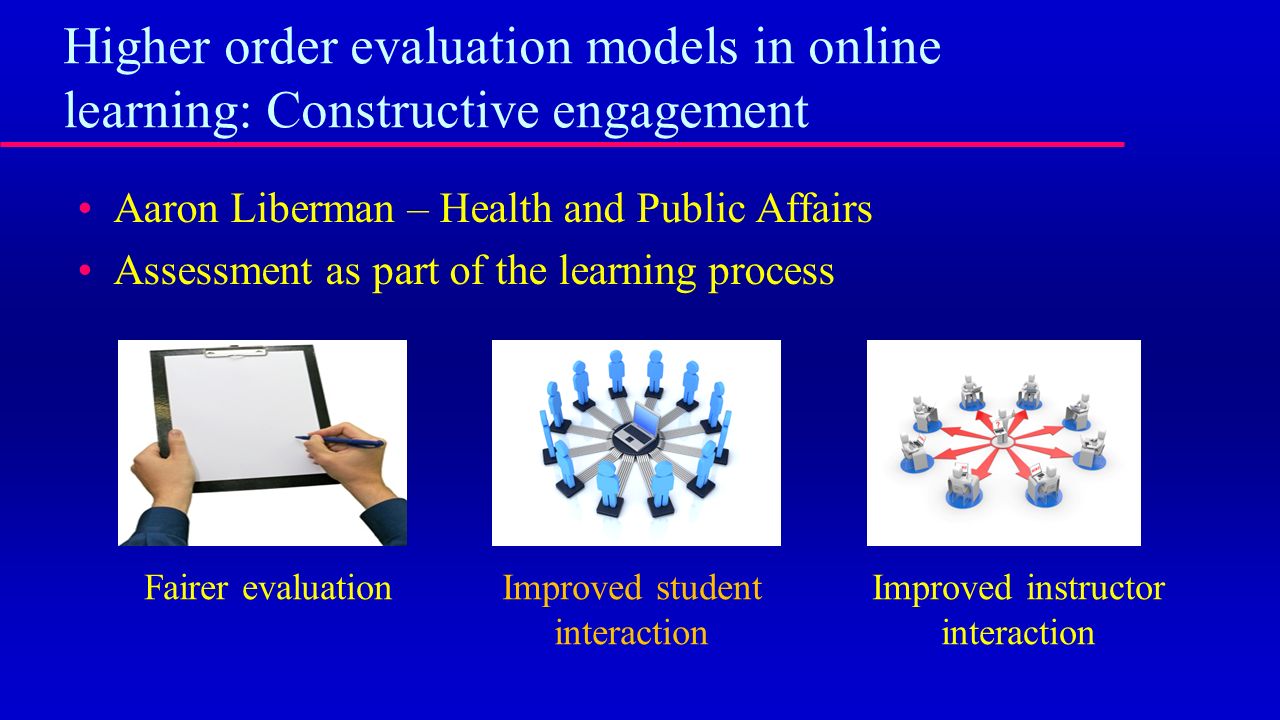 Higher order evaluation models in online learning: Constructive engagement

• Aaron Liberman – Health and Public Affairs
• Assessment as part of the learning process

Fairer evaluation

Improved student interaction

Improved instructor interaction